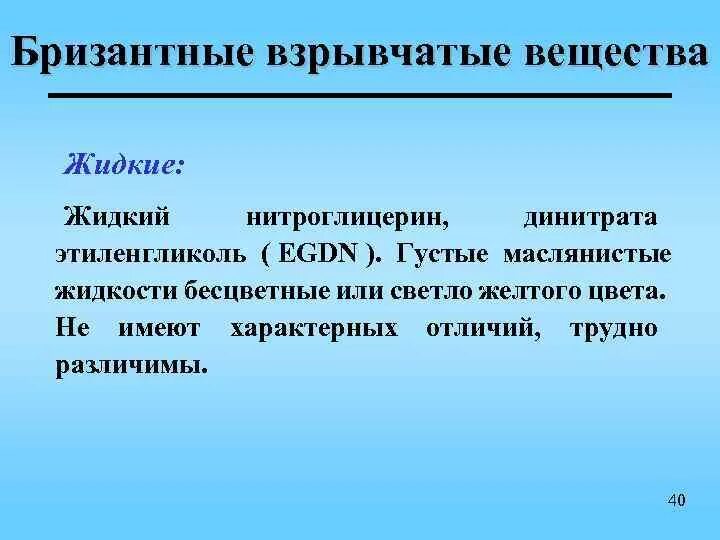 Бризантные взрывчатые вещества

Жидкие:

Жидкий нитроглицерин, динитрата этиленгликоль ( EGDN ). Густые маслянистые жидкости бесцветные или светло желтого цвета. Не имеют характерных отличий, трудно различимы.

40